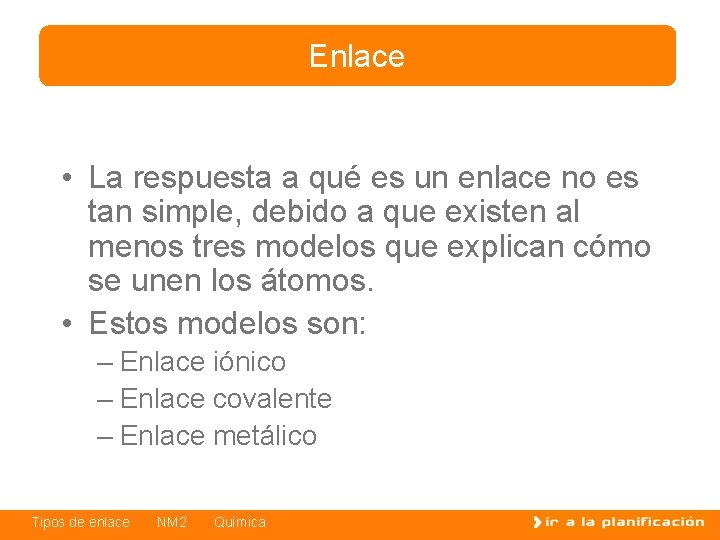 Enlace

• La respuesta a qué es un enlace no es tan simple, debido a que existen al menos tres modelos que explican cómo se unen los átomos.
• Estos modelos son:
– Enlace iónico
– Enlace covalente
– Enlace metálico

Tipos de enlace NM2 Química

ir a la planificación